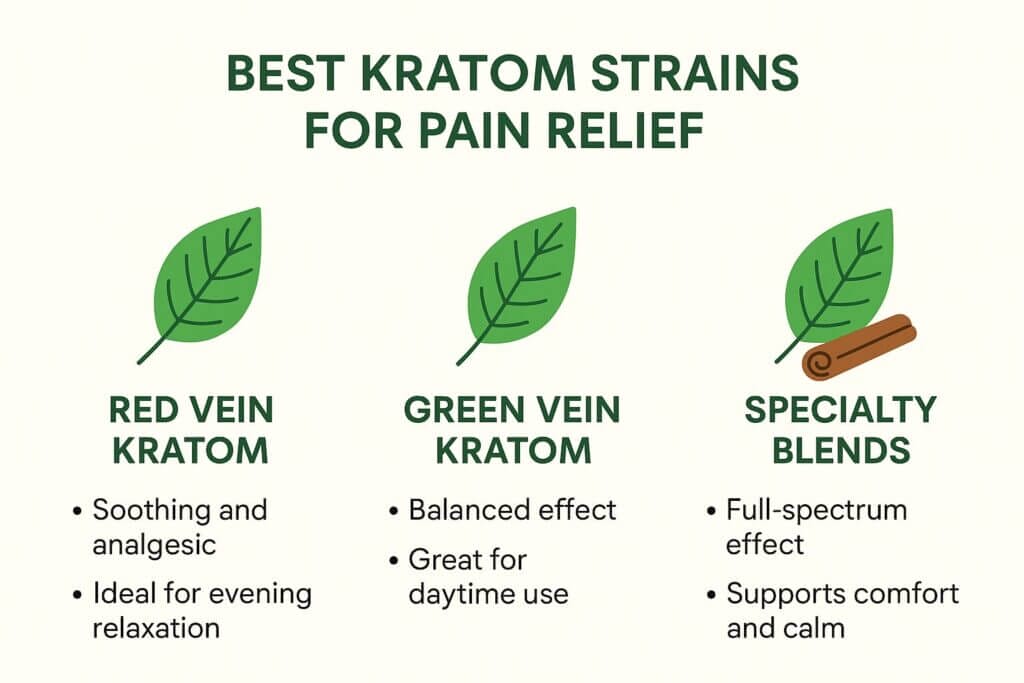 BEST KRATOM STRAINS FOR PAIN RELIEF

RED VEIN KRATOM

• Soothing and analgesic
• Ideal for evening relaxation

GREEN VEIN KRATOM

• Balanced effect
• Great for daytime use

SPECIALTY BLENDS

• Full-spectrum effect
• Supports comfort and calm